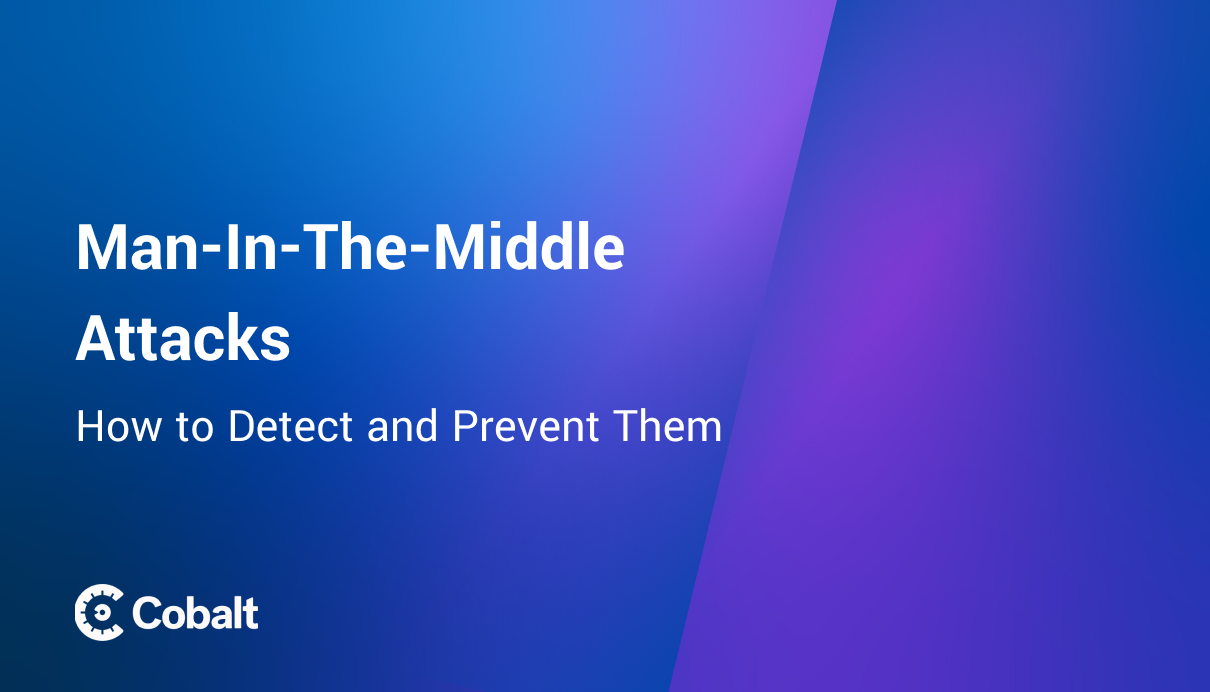 Man-In-The-Middle Attacks

How to Detect and Prevent Them

Cobalt